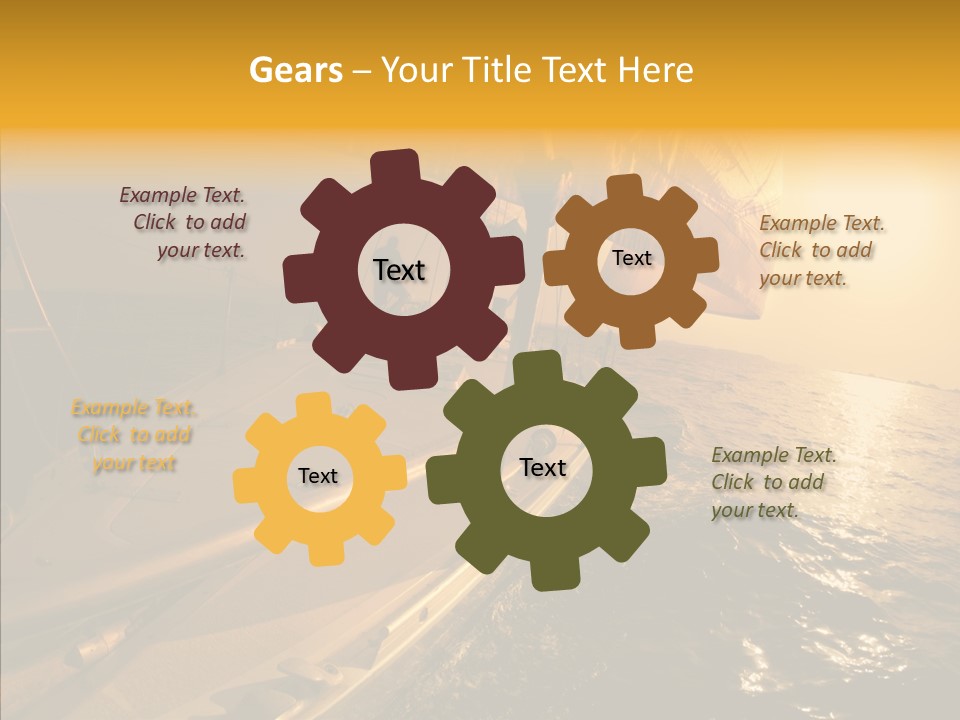 Gears – Your Title Text Here

Example Text. Click to add your text.

Text

Text

Example Text. Click to add your text.

Example Text. Click to add your text

Text

Text

Example Text. Click to add your text.